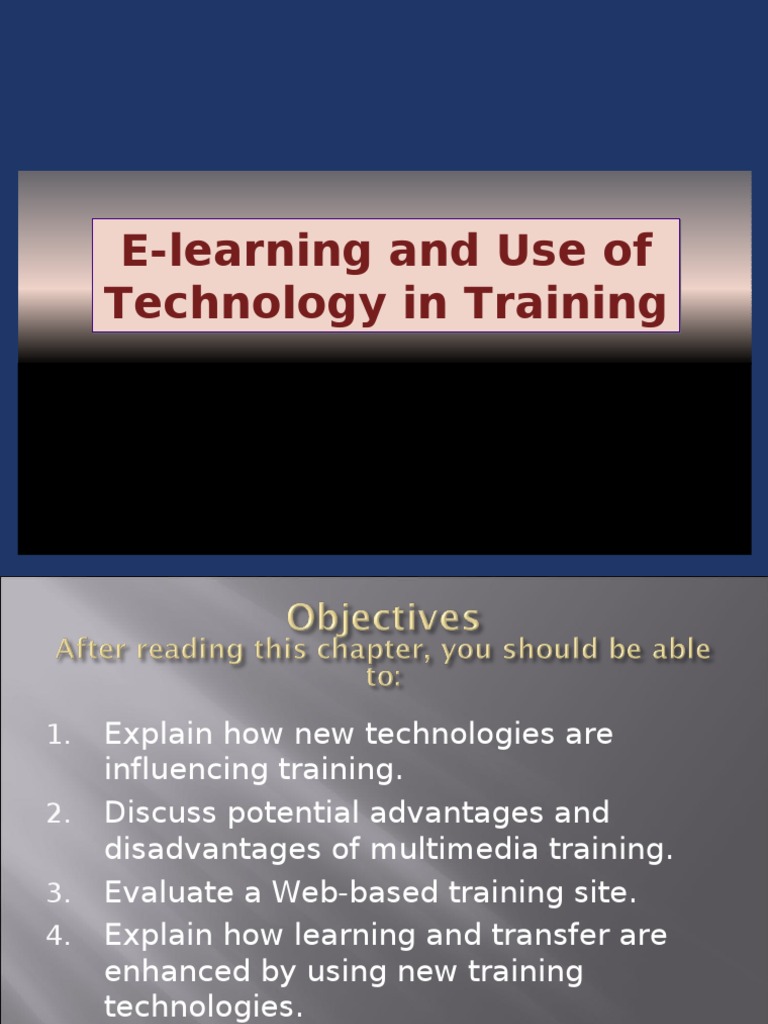 E-learning and Use of Technology in Training

Objectives
After reading this chapter, you should be able to:

1. Explain how new technologies are influencing training.
2. Discuss potential advantages and disadvantages of multimedia training.
3. Evaluate a Web-based training site.
4. Explain how learning and transfer are enhanced by using new training technologies.